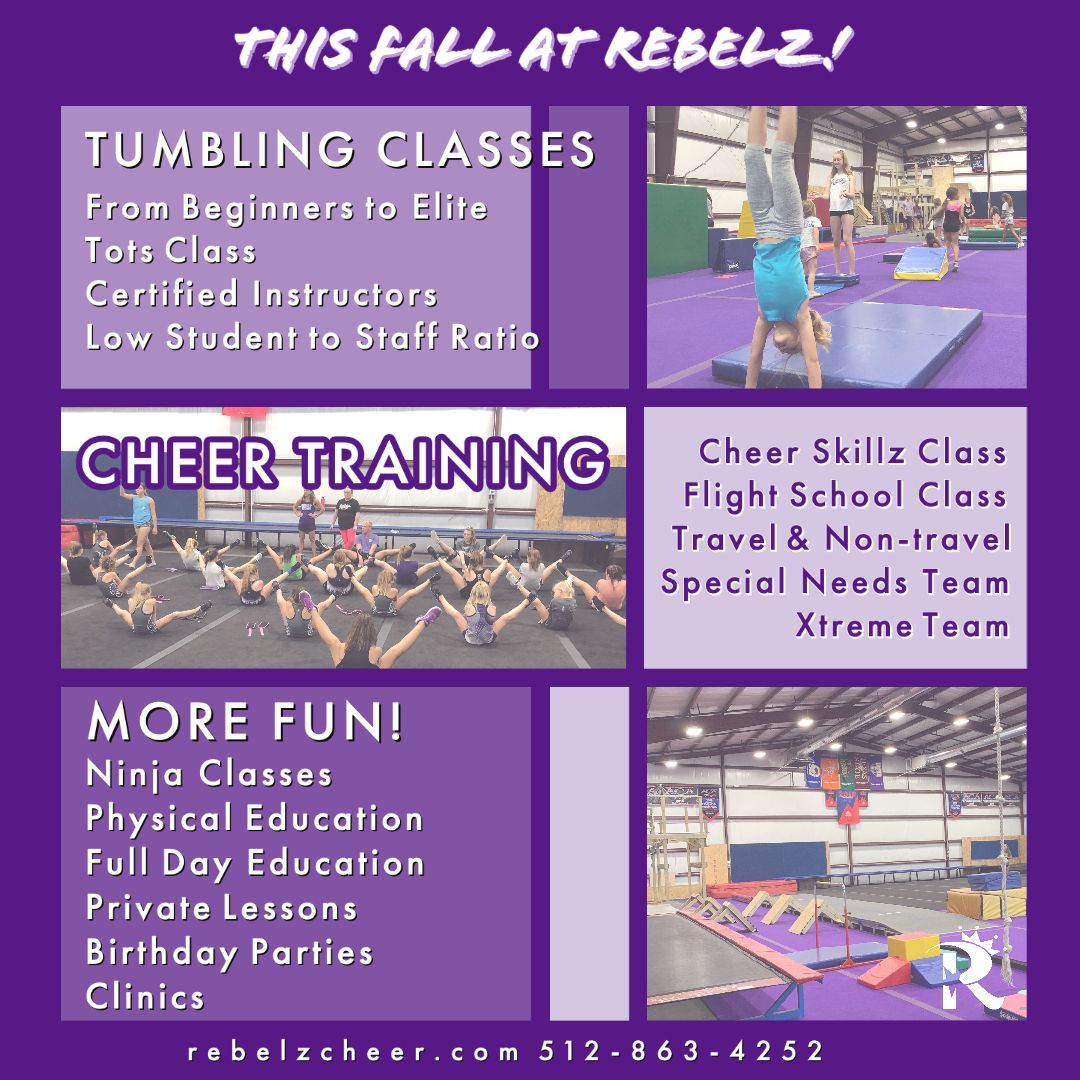 THIS FALL AT REBELZ!

TUMBLING CLASSES
From Beginners to Elite
Tots Class
Certified Instructors
Low Student to Staff Ratio

CHEER TRAINING

Cheer Skillz Class
Flight School Class
Travel & Non-travel
Special Needs Team
Xtreme Team

MORE FUN!
Ninja Classes
Physical Education
Full Day Education
Private Lessons
Birthday Parties
Clinics

R

rebelzcheer.com 512-863-4252